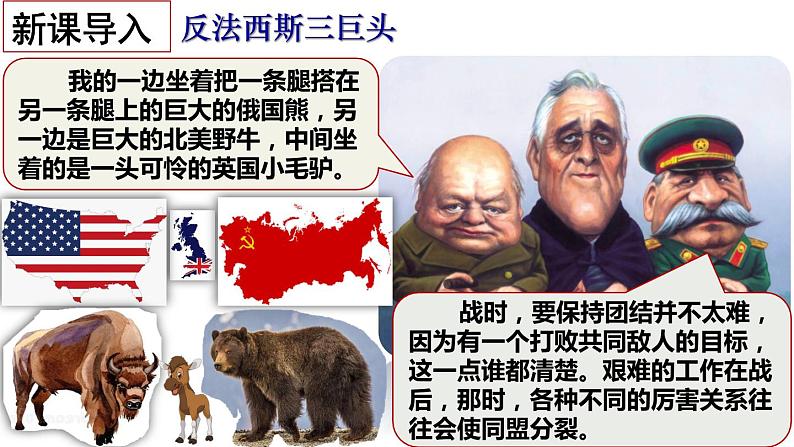 新课导入

反法西斯三巨头

我的一边坐着把一条腿搭在另一条腿上的巨大的俄国熊，另一边是巨大的北美野牛，中间坐着的是一头可怜的英国小毛驴。

战时，要保持团结并不太难，因为有一个打败共同敌人的目标，这一点谁都清楚。艰难的工作在战后，那时，各种不同的厉害关系往往会使同盟分裂。